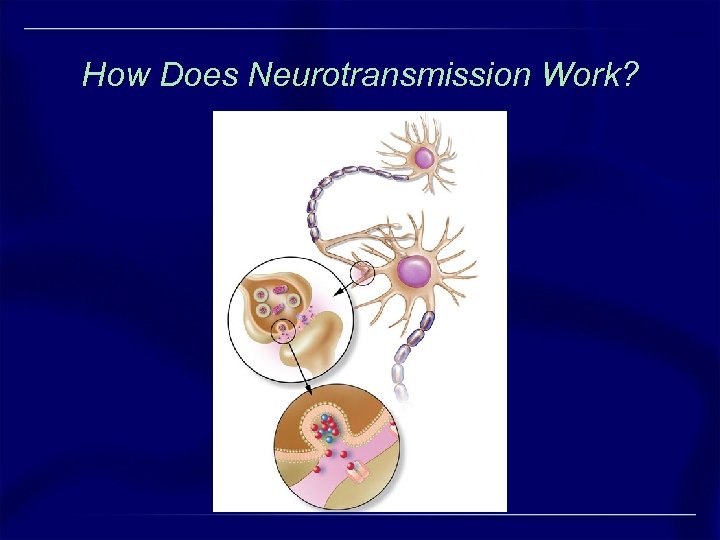 How Does Neurotransmission Work?